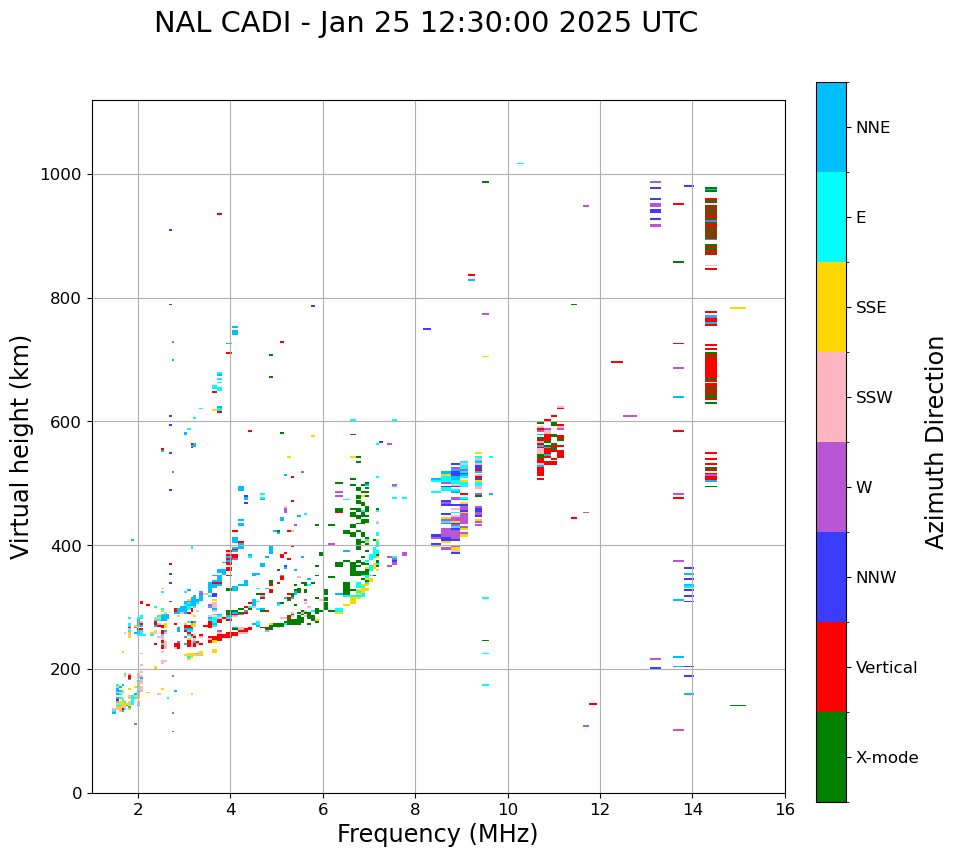 NAL CADI - Jan 25 12:30:00 2025 UTC

Virtual height (km)

1000
800
600
400
200
0

2
4
6
8
10
12
14
16

Frequency (MHz)

NNE
E
SSE
SSW
W
NNW
Vertical
X-mode

Azimuth Direction